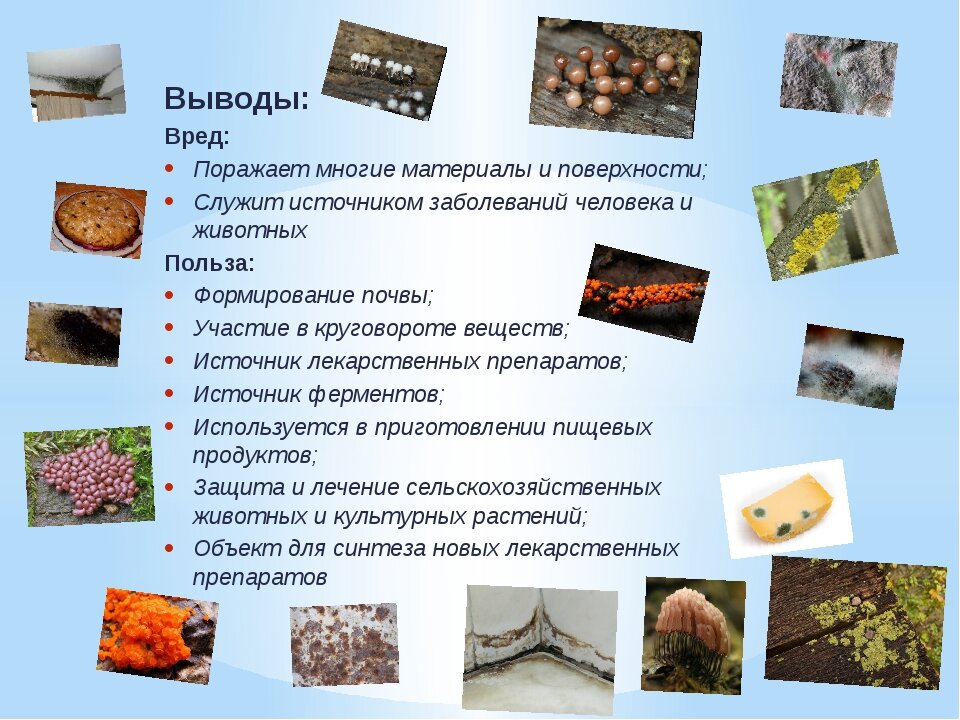 Выводы:
Вред:
• Поражает многие материалы и поверхности;
• Служит источником заболеваний человека и животных

Польза:
• Формирование почвы;
• Участие в круговороте веществ;
• Источник лекарственных препаратов;
• Источник ферментов;
• Используется в приготовлении пищевых продуктов;
• Защита и лечение сельскохозяйственных животных и культурных растений;
• Объект для синтеза новых лекарственных препаратов